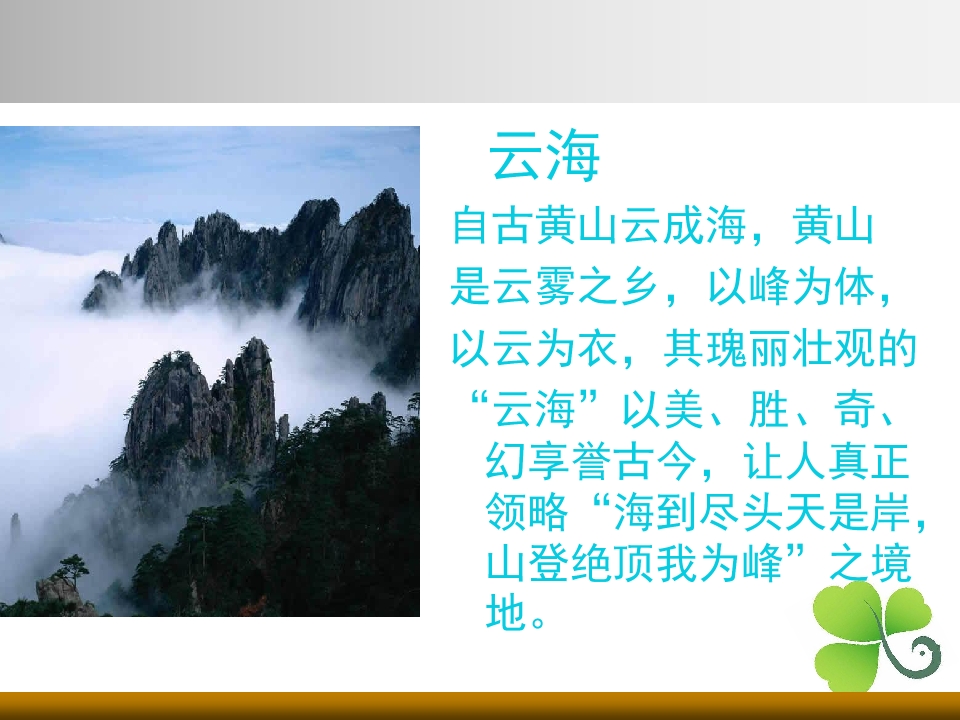 云海

自古黄山云成海，黄山是云雾之乡，以峰为体，以云为衣，其瑰丽壮观的“云海”以美、胜、奇、幻享誉古今，让人真正领略“海到尽头天是岸，山登绝顶我为峰”之境地。